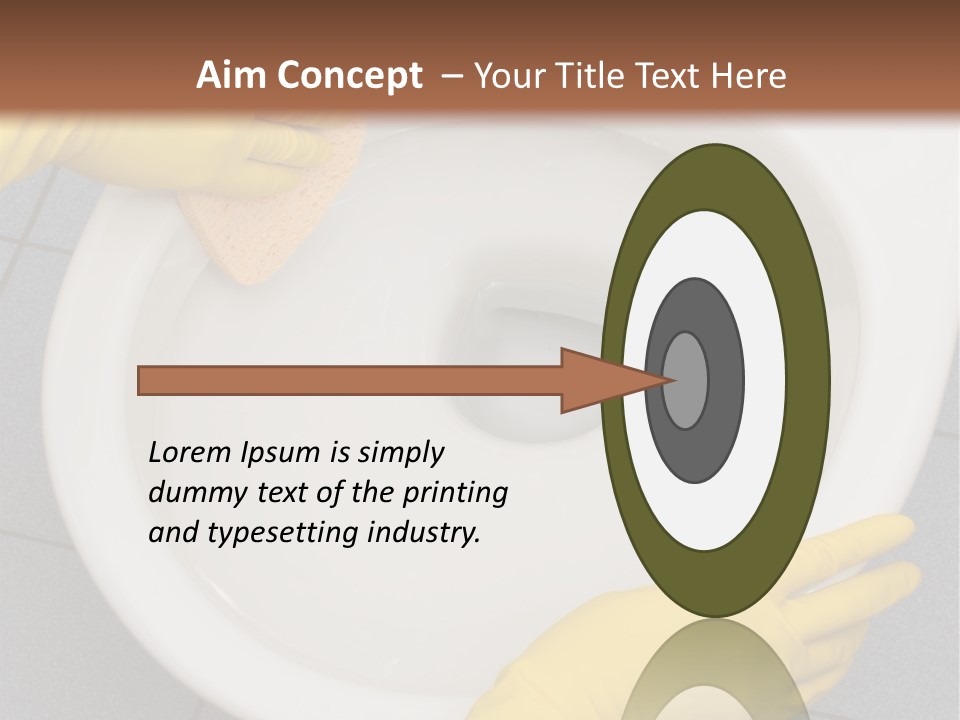 Aim Concept – Your Title Text Here

Lorem Ipsum is simply dummy text of the printing and typesetting industry.